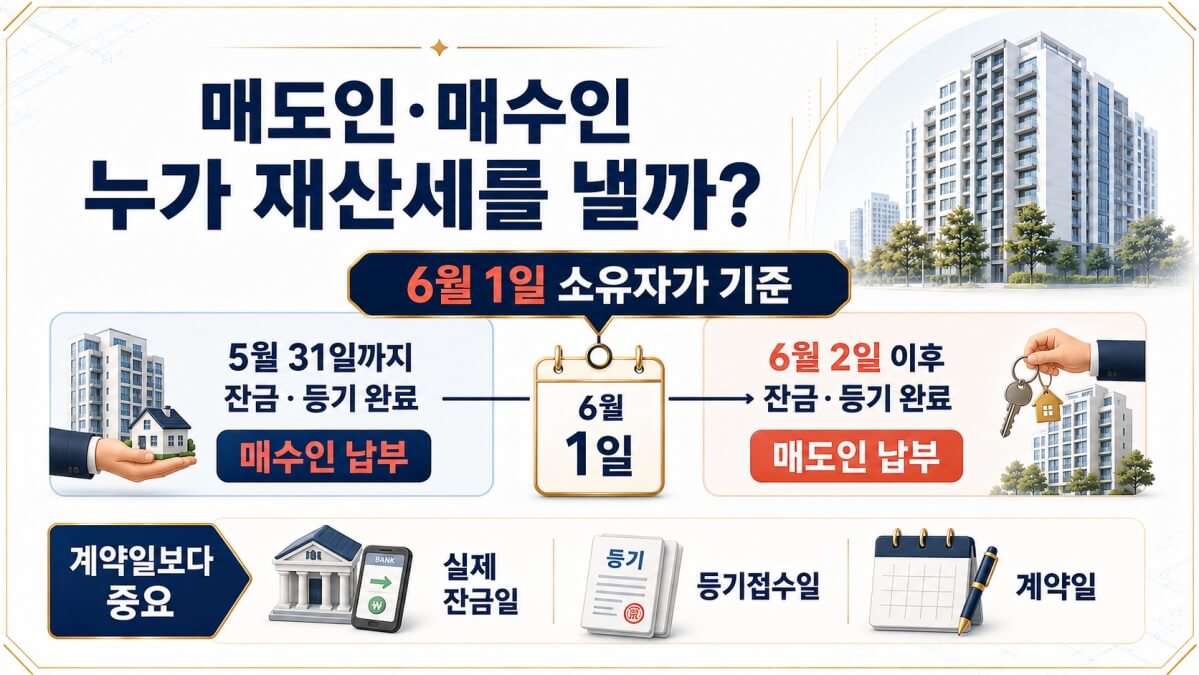 매도인·매수인
누가 재산세를 낼까?

6월 1일 소유자가 기준

5월 31일까지
잔금 · 등기 완료

매수인 납부

6월
1일

6월 2일 이후
잔금 · 등기 완료

매도인 납부

계약일보다
중요

BANK
₩

실제
잔금일

등기

등기접수일

계약일